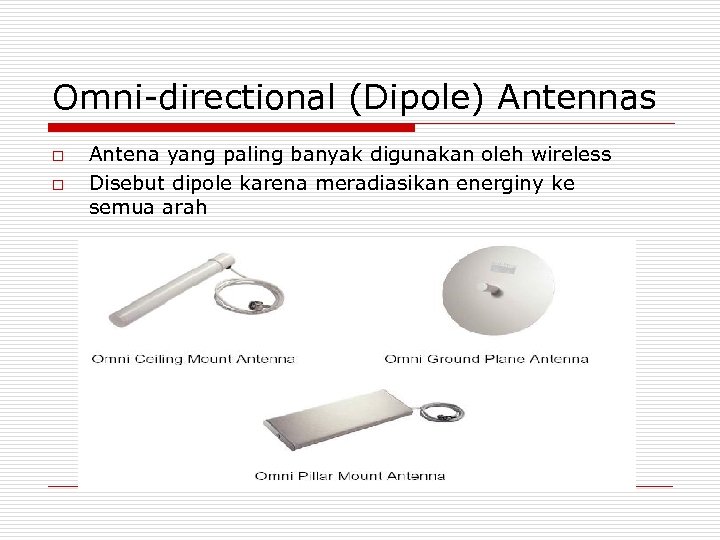 Omni-directional (Dipole) Antennas

□ Antena yang paling banyak digunakan oleh wireless
□ Disebut dipole karena meradiasikan energiny ke semua arah

Omni Ceiling Mount Antenna

Omni Ground Plane Antenna

Omni Pillar Mount Antenna